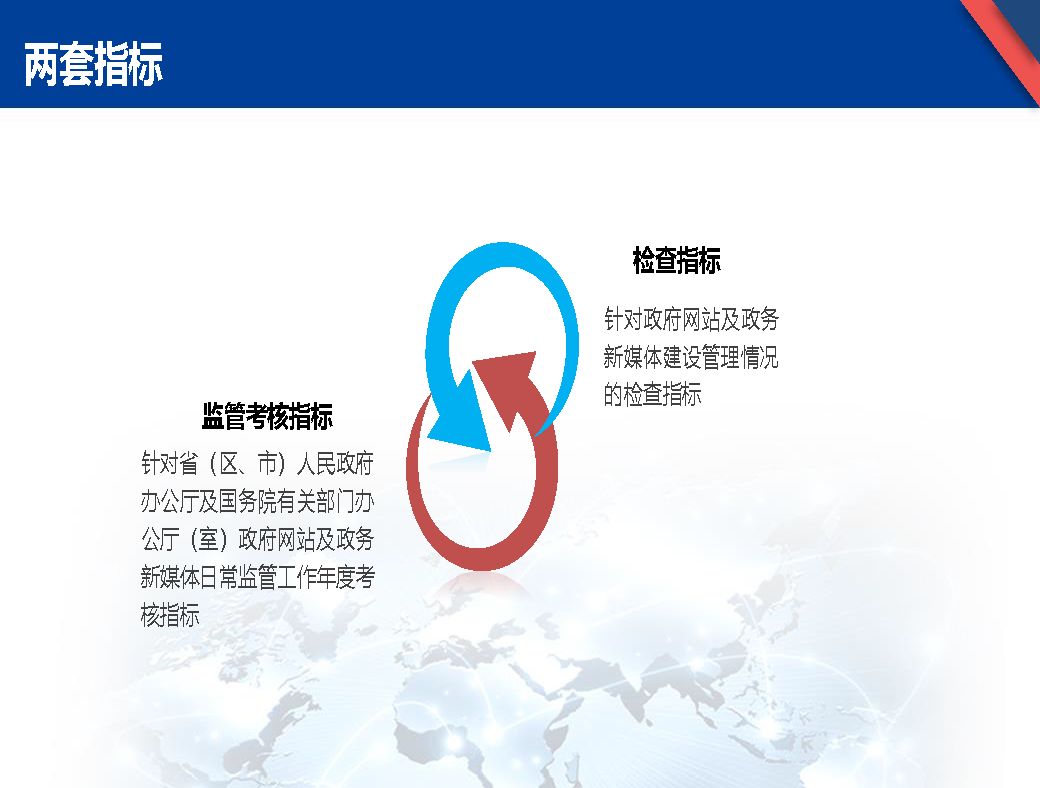 两套指标

检查指标

针对政府网站及政务新媒体建设管理情况的检查指标

监管考核指标

针对省（区、市）人民政府办公厅及国务院有关部门办公厅（室）政府网站及政务新媒体日常监管工作年度考核指标